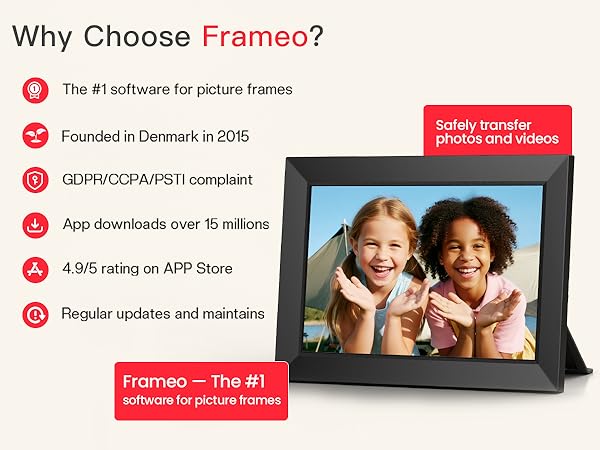 Why Choose Frameo?

The #1 software for picture frames

Founded in Denmark in 2015

GDPR/CCPA/PSTI complaint

App downloads over 15 millions

4.9/5 rating on APP Store

Regular updates and maintains

Safely transfer photos and videos

Frameo — The #1 software for picture frames